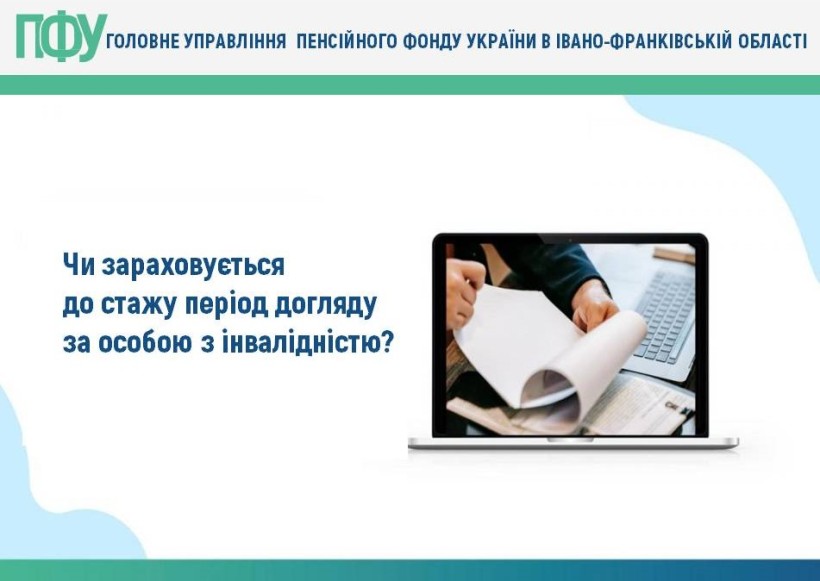 ПФУ ГОЛОВНЕ УПРАВЛІННЯ ПЕНСІЙНОГО ФОНДУ УКРАЇНИ В ІВАНО-ФРАНКІВСЬКІЙ ОБЛАСТІ

Чи зараховується до стажу період догляду за особою з інвалідністю?